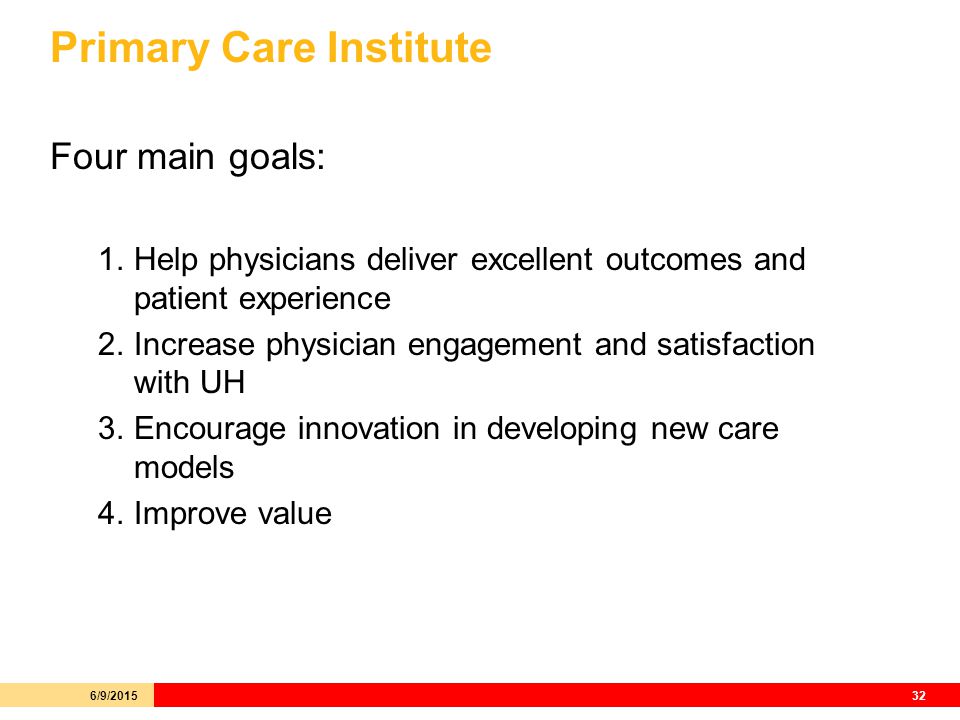 Primary Care Institute

Four main goals:

1. Help physicians deliver excellent outcomes and patient experience
2. Increase physician engagement and satisfaction with UH
3. Encourage innovation in developing new care models
4. Improve value

6/9/2015

32